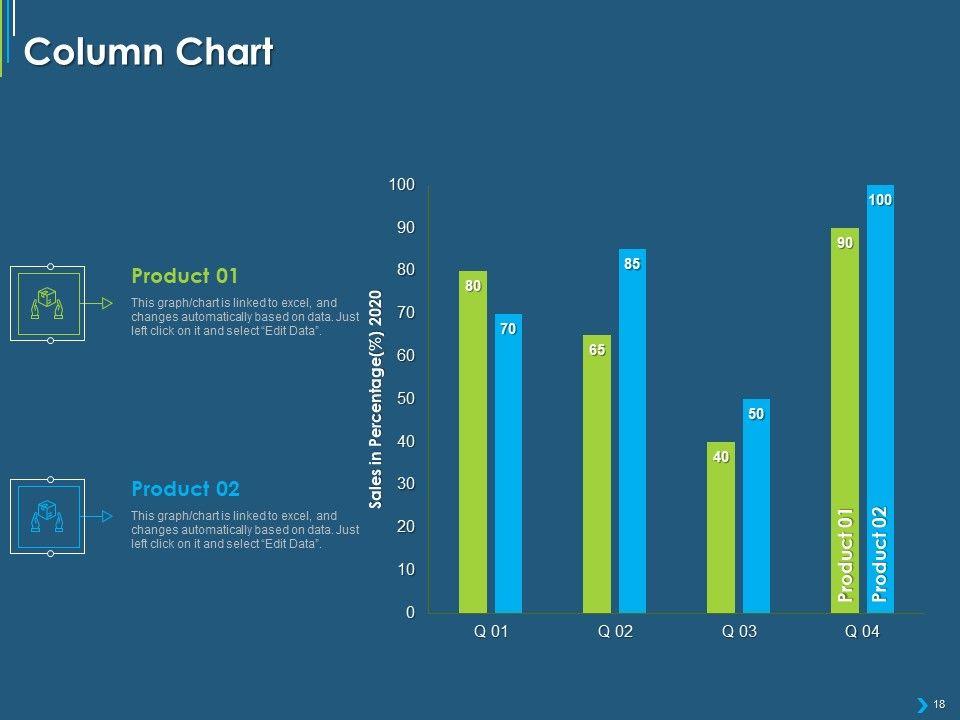 Column Chart

Product 01

This graph/chart is linked to excel, and changes automatically based on data. Just left click on it and select "Edit Data".

Product 02

This graph/chart is linked to excel, and changes automatically based on data. Just left click on it and select "Edit Data".

Sales in Percentage(%) 2020

100
90
80
70
60
50
40
30
20
10
0

80
70
65
85
40
50
90
100

Product 01
Product 02

Q 01
Q 02
Q 03
Q 04

18